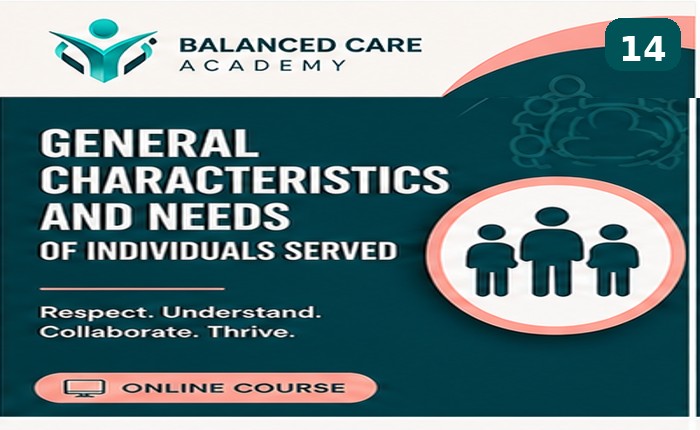 BALANCED CARE ACADEMY

14

GENERAL CHARACTERISTICS AND NEEDS OF INDIVIDUALS SERVED

Respect. Understand. Collaborate. Thrive.

ONLINE COURSE